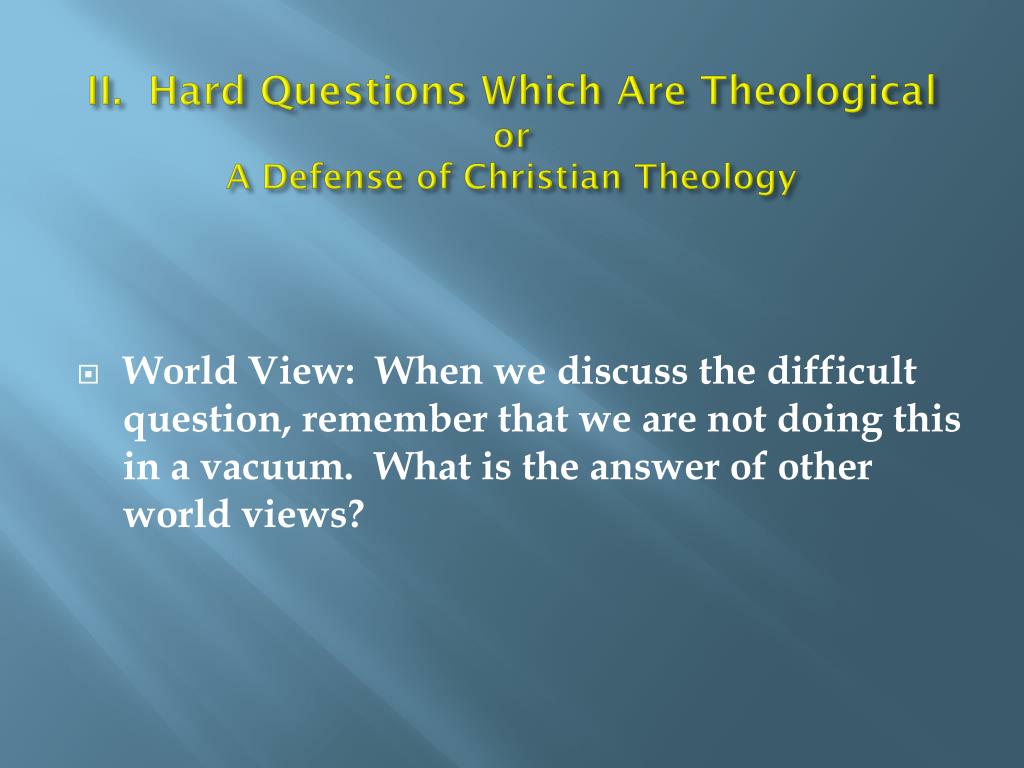 II. Hard Questions Which Are Theological
or
A Defense of Christian Theology

World View: When we discuss the difficult question, remember that we are not doing this in a vacuum. What is the answer of other world views?